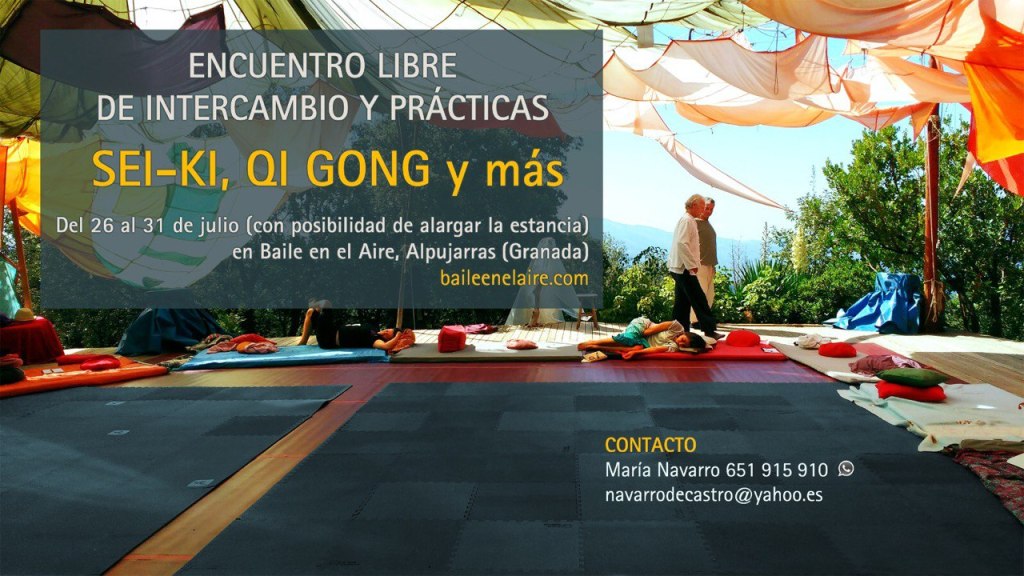 ENCUENTRO LIBRE
DE INTERCAMBIO Y PRÁCTICAS

SEI-KI, QI GONG y más

Del 26 al 31 de julio (con posibilidad de alargar la estancia)
en Baile en el Aire, Alpujarras (Granada)
baileenelaire.com

CONTACTO
María Navarro 651 915 910
navarrodecastro@yahoo.es